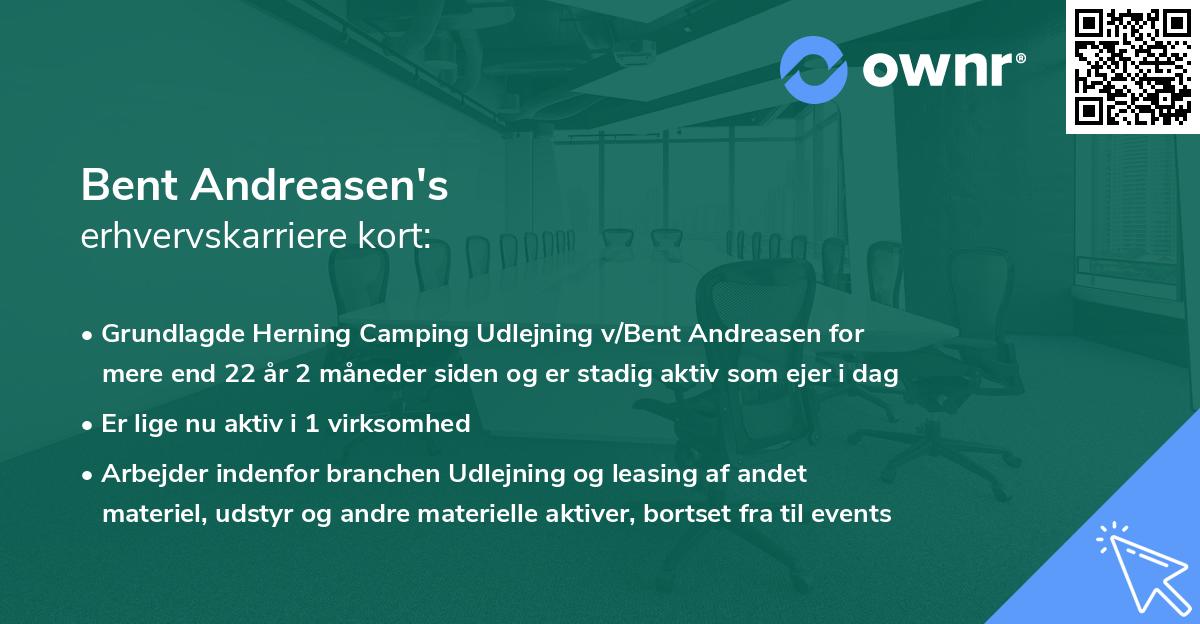 ownr®

Bent Andreasen's
erhvervskarriere kort:

• Grundlagde Herning Camping Udlejning v/Bent Andreasen for mere end 22 år 2 måneder siden og er stadig aktiv som ejer i dag
• Er lige nu aktiv i 1 virksomhed
• Arbejder indenfor branchen Udlejning og leasing af andet materiel, udstyr og andre materielle aktiver, bortset fra til events